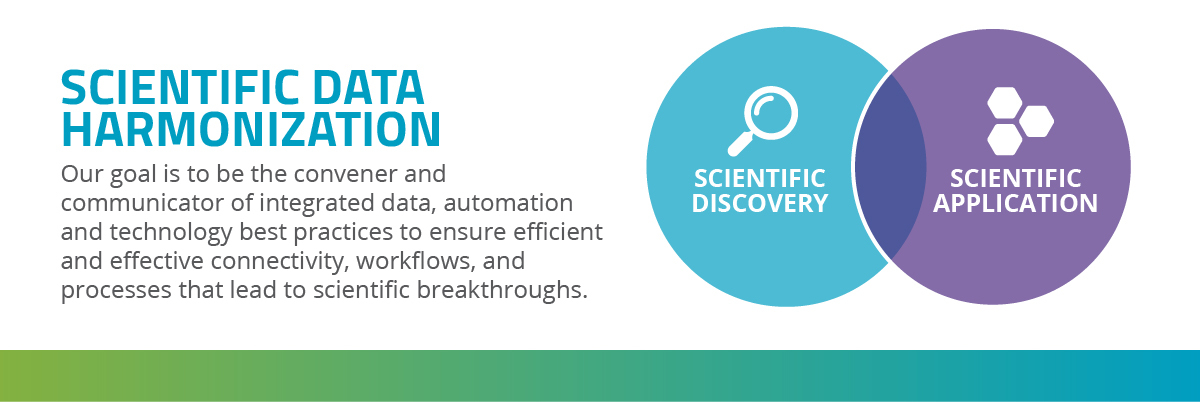 SCIENTIFIC DATA HARMONIZATION

Our goal is to be the convener and communicator of integrated data, automation and technology best practices to ensure efficient and effective connectivity, workflows, and processes that lead to scientific breakthroughs.

SCIENTIFIC DISCOVERY

SCIENTIFIC APPLICATION